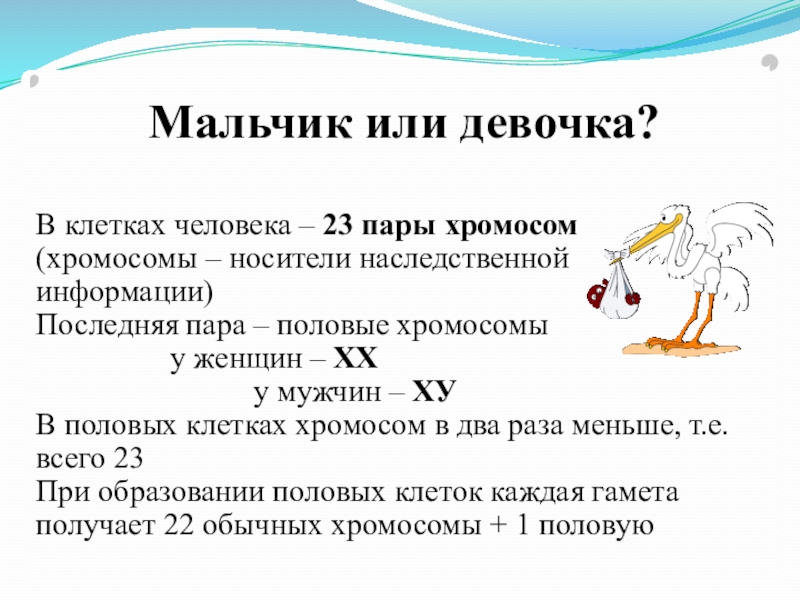 Мальчик или девочка?

В клетках человека – 23 пары хромосом (хромосомы – носители наследственной информации)
Последняя пара – половые хромосомы
у женщин – ХХ
у мужчин – ХУ
В половых клетках хромосом в два раза меньше, т.е. всего 23
При образовании половых клеток каждая гамета получает 22 обычных хромосомы + 1 половую